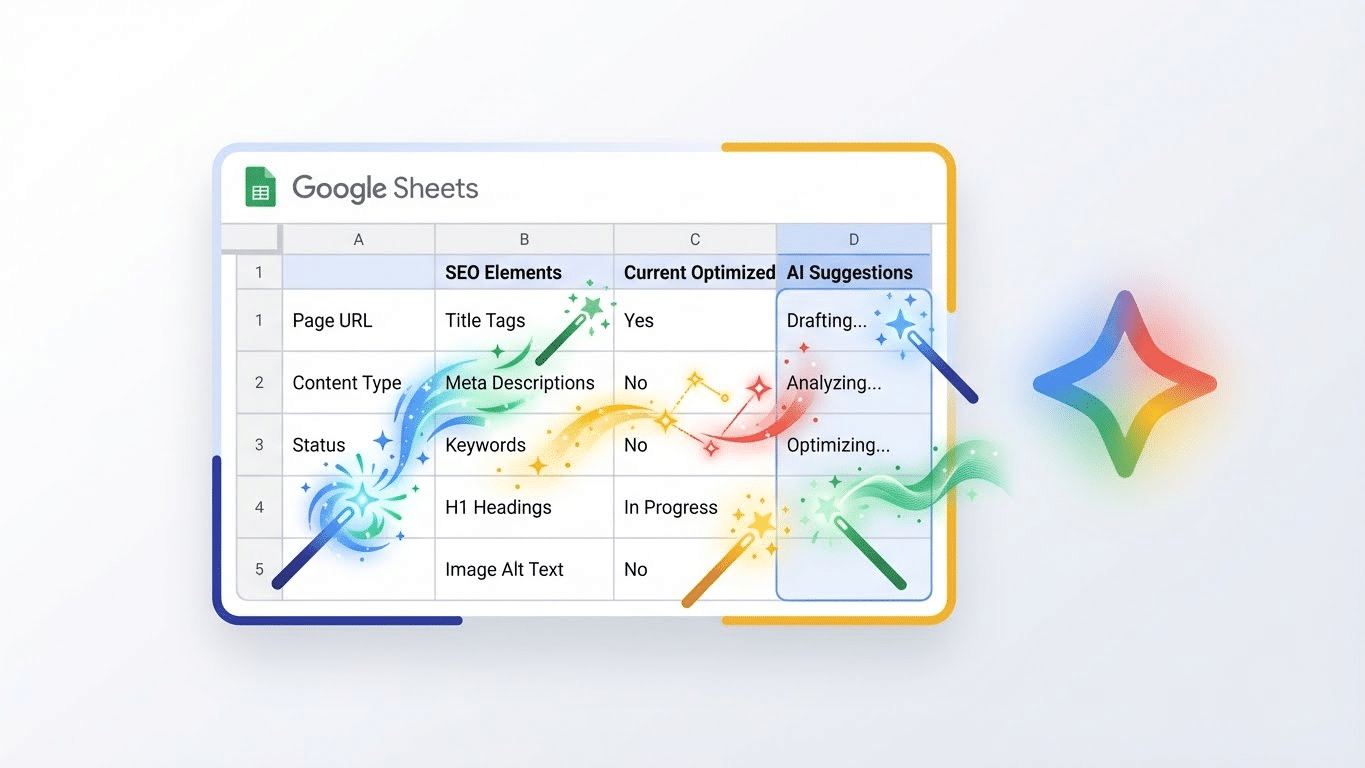 Google Sheets

| | A | B | C | D |
|---|---|---|---|---|
| 1 | | SEO Elements | Current Optimized | AI Suggestions |
| 1 | Page URL | Title Tags | Yes | Drafting... |
| 2 | Content Type | Meta Descriptions | No | Analyzing... |
| 3 | Status | Keywords | No | Optimizing... |
| 4 | | H1 Headings | In Progress | |
| 5 | | Image Alt Text | No | |